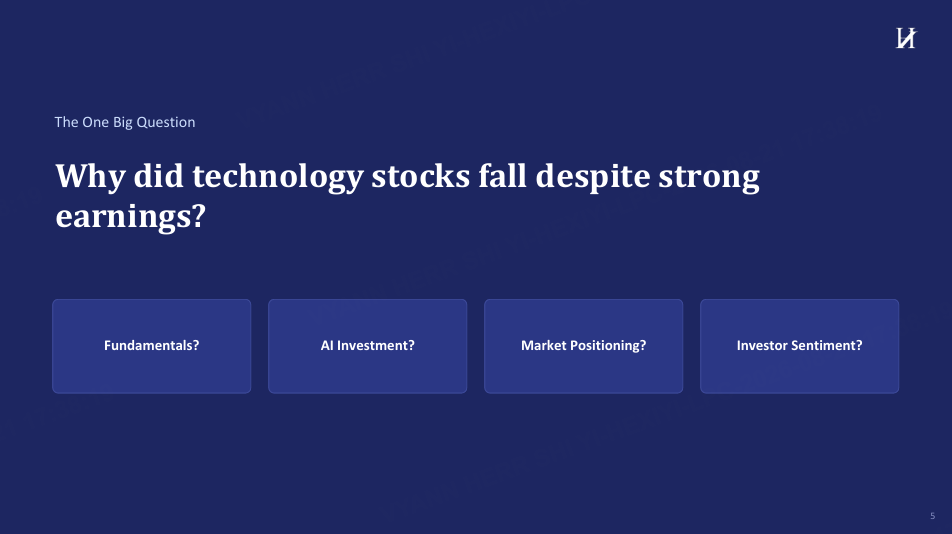 The One Big Question

Why did technology stocks fall despite strong earnings?

Fundamentals?

AI Investment?

Market Positioning?

Investor Sentiment?

5